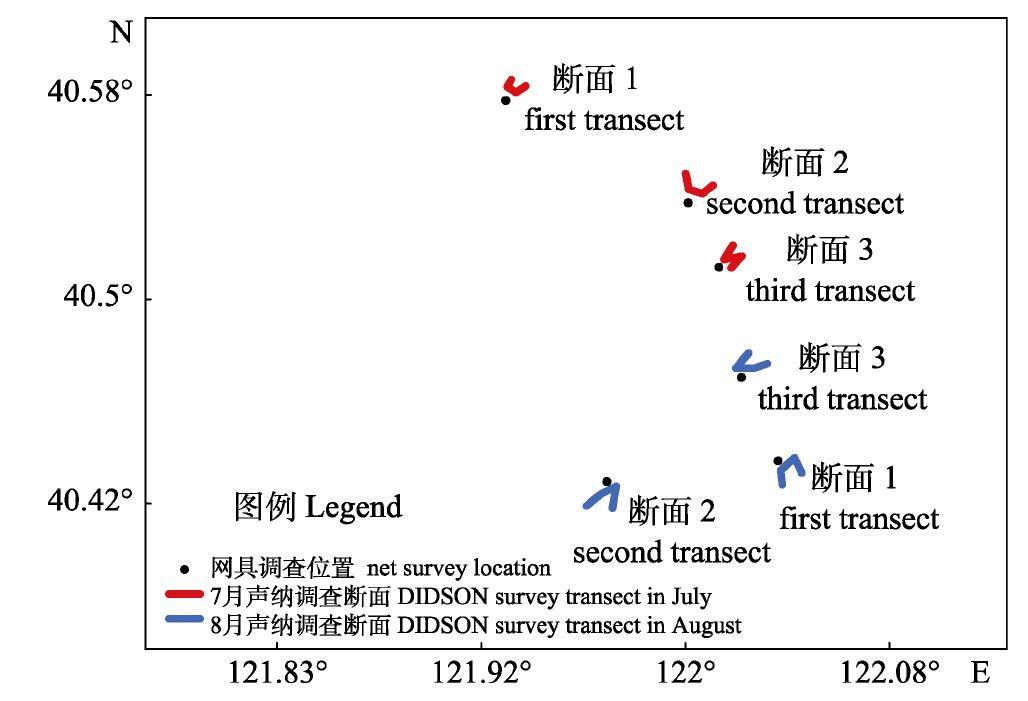 N

40.58°

40.5°

40.42°

断面 1
first transect

断面 2
second transect

断面 3
third transect

断面 3
third transect

断面 1
first transect

断面 2
second transect

图例 Legend

网具调查位置 net survey location
7月声纳调查断面 DIDSON survey transect in July
8月声纳调查断面 DIDSON survey transect in August

121.83°
121.92°
122°
122.08°
E